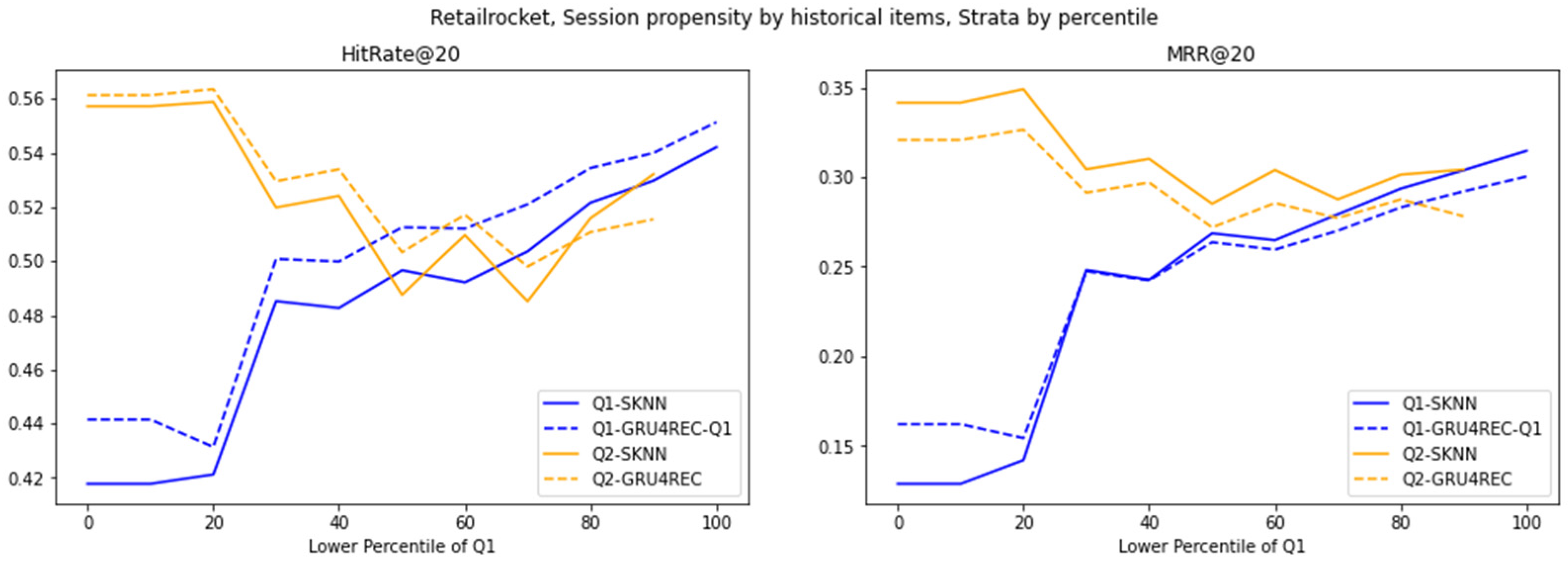 Retailrocket, Session propensity by historical items, Strata by percentile

HitRate@20

0.56
0.54
0.52
0.50
0.48
0.46
0.44
0.42

0 20 40 60 80 100

Lower Percentile of Q1

Q1-SKNN
Q1-GRU4REC-Q1
Q2-SKNN
Q2-GRU4REC

MRR@20

0.35
0.30
0.25
0.20
0.15

0 20 40 60 80 100

Lower Percentile of Q1

Q1-SKNN
Q1-GRU4REC-Q1
Q2-SKNN
Q2-GRU4REC